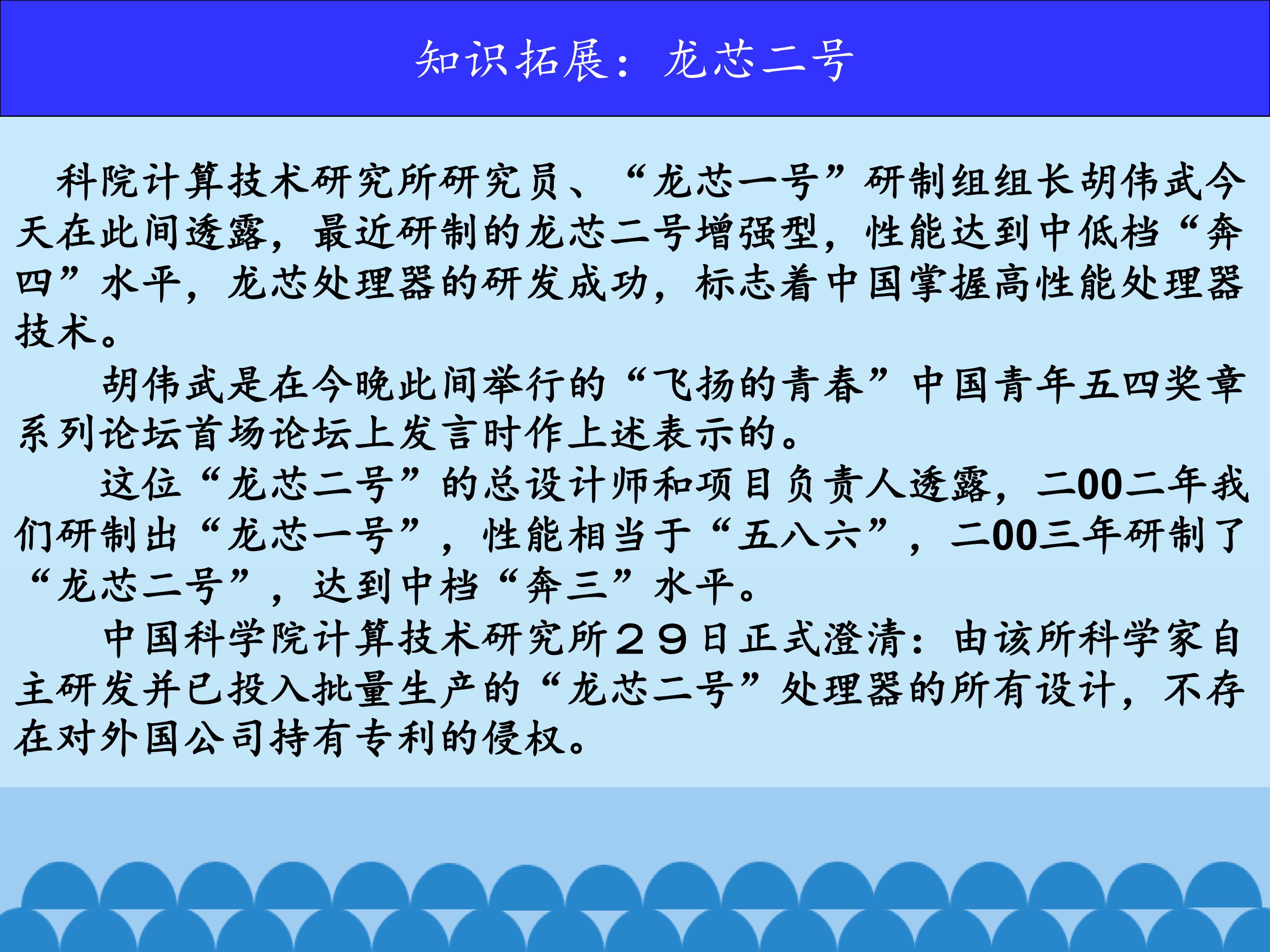 知识拓展：龙芯二号

科院计算技术研究所研究员、“龙芯一号”研制组组长胡伟武今天在此间透露，最近研制的龙芯二号增强型，性能达到中低档“奔四”水平，龙芯处理器的研发成功，标志着中国掌握高性能处理器技术。

胡伟武是在今晚此间举行的“飞扬的青春”中国青年五四奖章系列论坛首场论坛上发言时作上述表示的。

这位“龙芯二号”的总设计师和项目负责人透露，二00二年我们研制出“龙芯一号”，性能相当于“五八六”，二00三年研制了“龙芯二号”，达到中档“奔三”水平。

中国科学院计算技术研究所２９日正式澄清：由该所科学家自主研发并已投入批量生产的“龙芯二号”处理器的所有设计，不存在对外国公司持有专利的侵权。